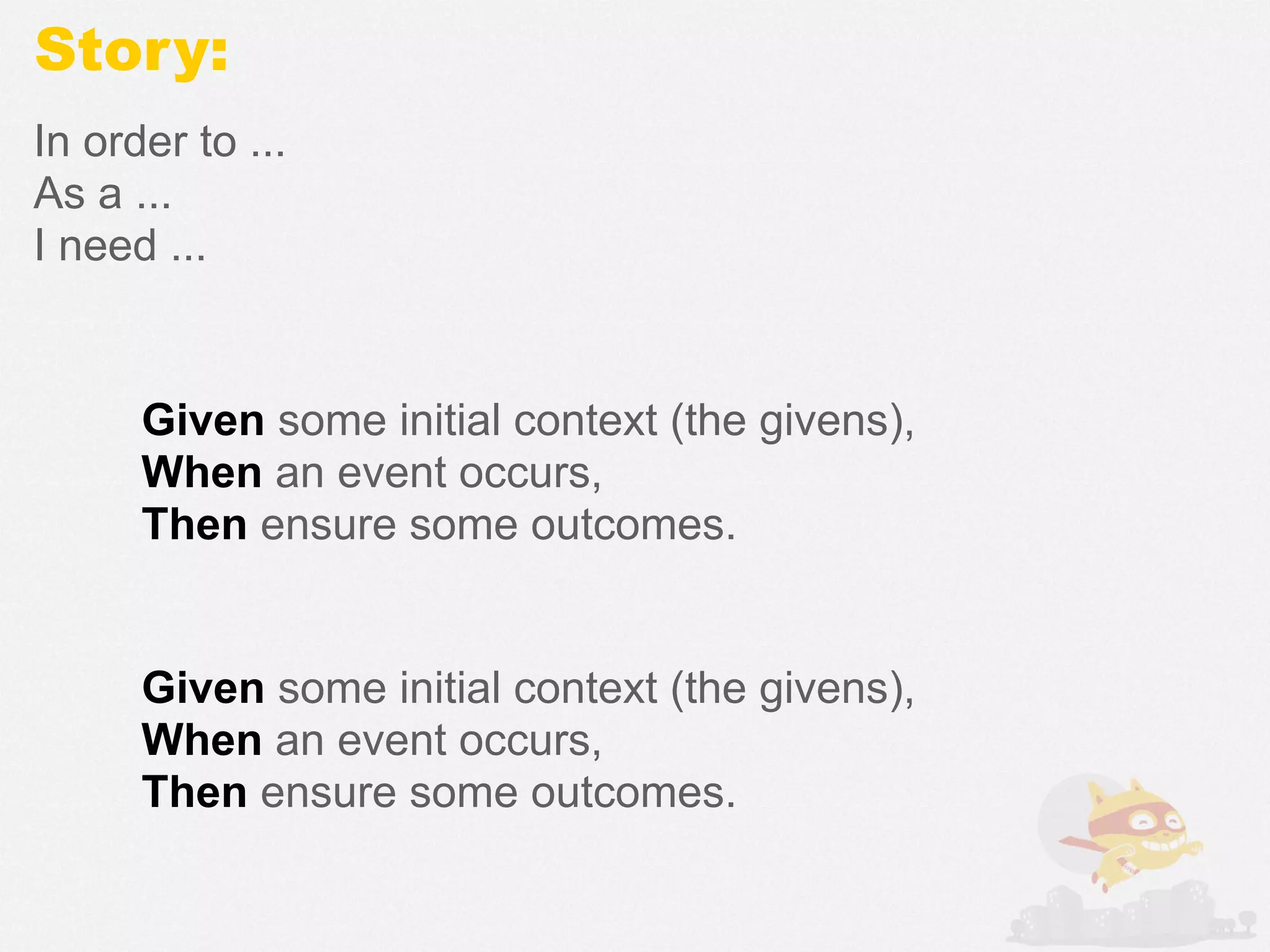 Story:

In order to ...
As a ...
I need ...

Given some initial context (the givens),
When an event occurs,
Then ensure some outcomes.

Given some initial context (the givens),
When an event occurs,
Then ensure some outcomes.